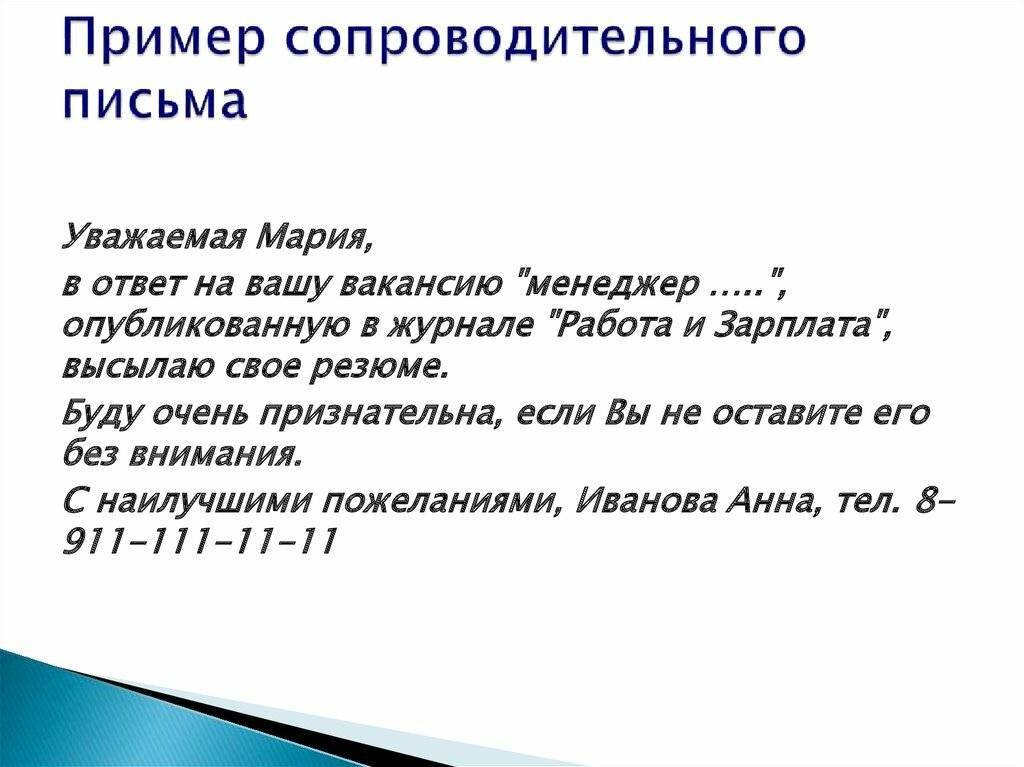 Пример сопроводительного письма

Уважаемая Мария,

в ответ на вашу вакансию "менеджер .....", опубликованную в журнале "Работа и Зарплата", высылаю свое резюме.

Буду очень признательна, если Вы не оставите его без внимания.

С наилучшими пожеланиями, Иванова Анна, тел. 8-911-111-11-11